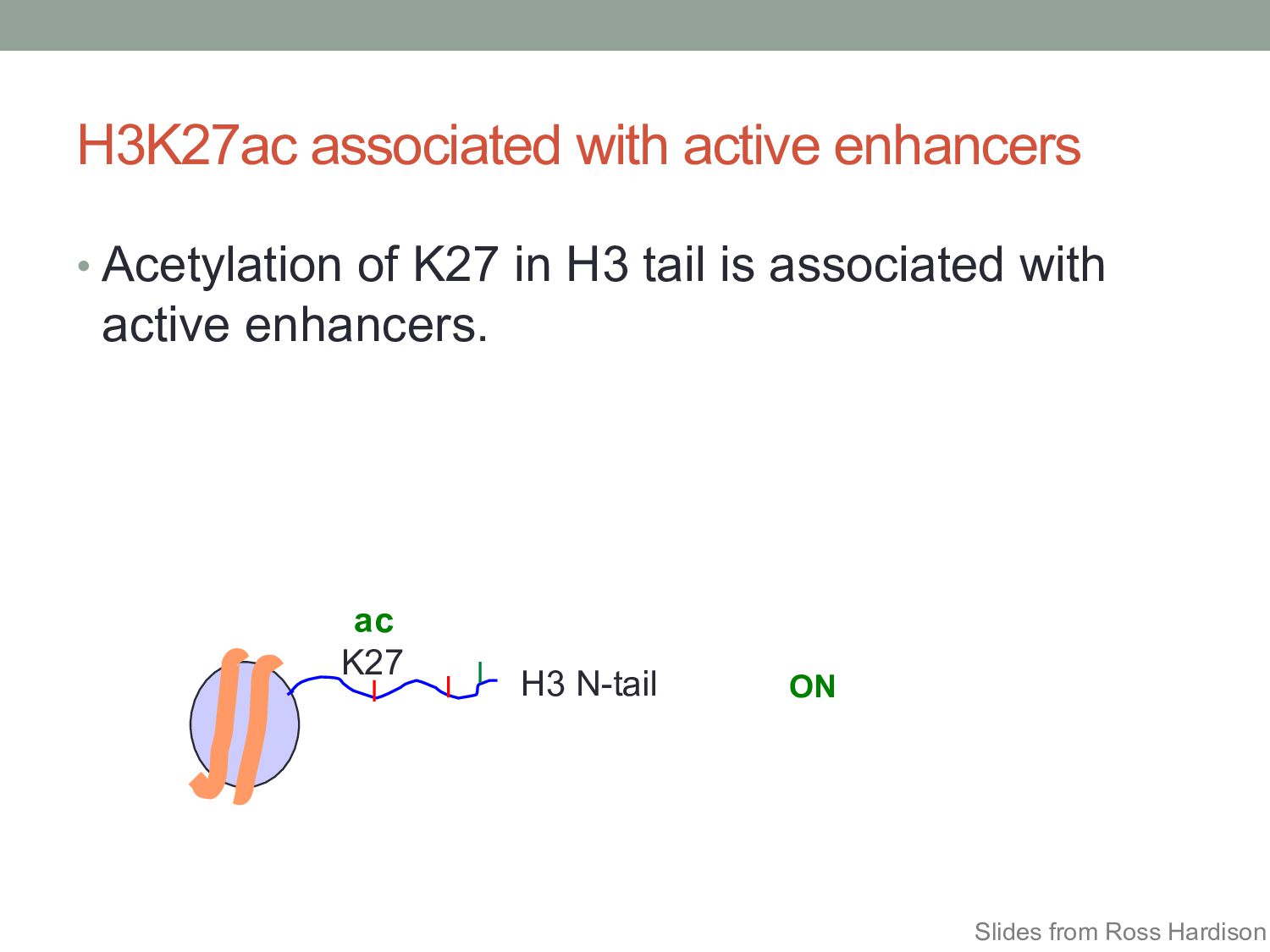 H3K27ac associated with active enhancers

• Acetylation of K27 in H3 tail is associated with active enhancers.

ac
K27
H3 N-tail
ON

Slides from Ross Hardison